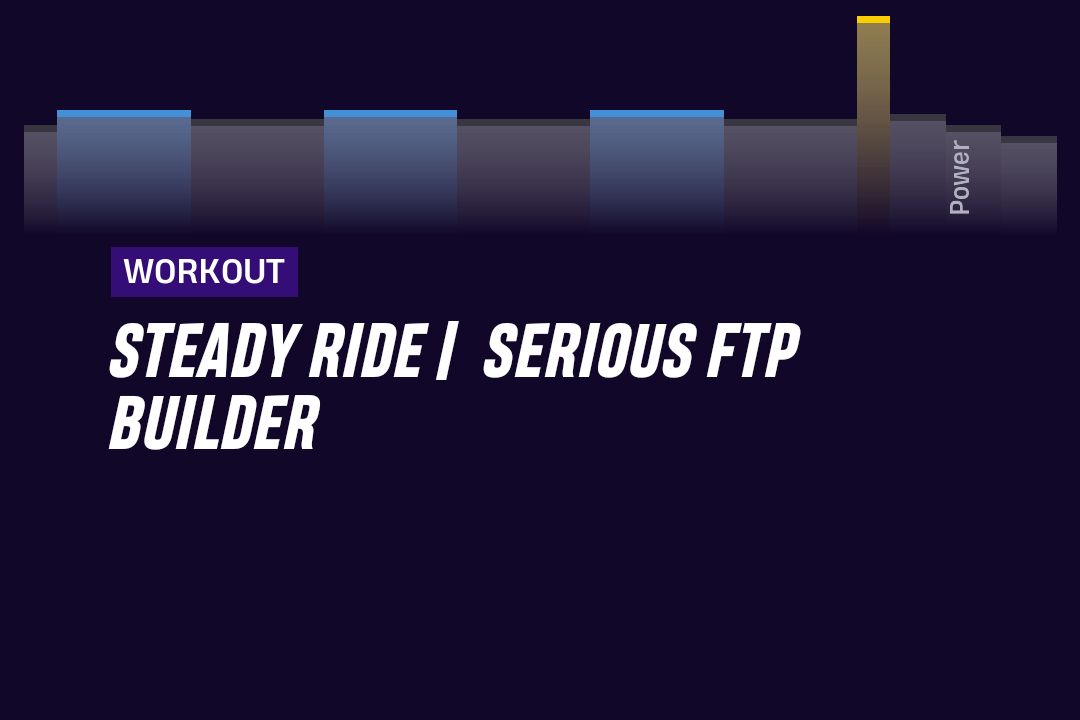 Power

WORKOUT

STEADY RIDE | SERIOUS FTP BUILDER